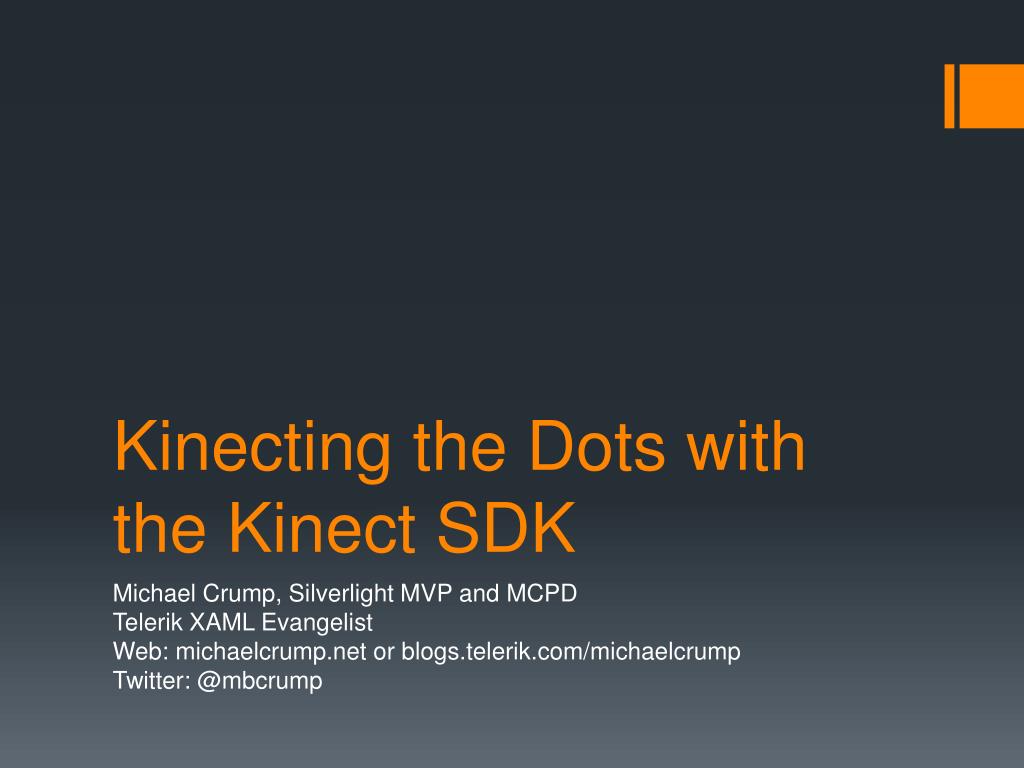 Kinecting the Dots with the Kinect SDK

Michael Crump, Silverlight MVP and MCPD
Telerik XAML Evangelist
Web: michaelcrump.net or blogs.telerik.com/michaelcrump
Twitter: @mbcrump